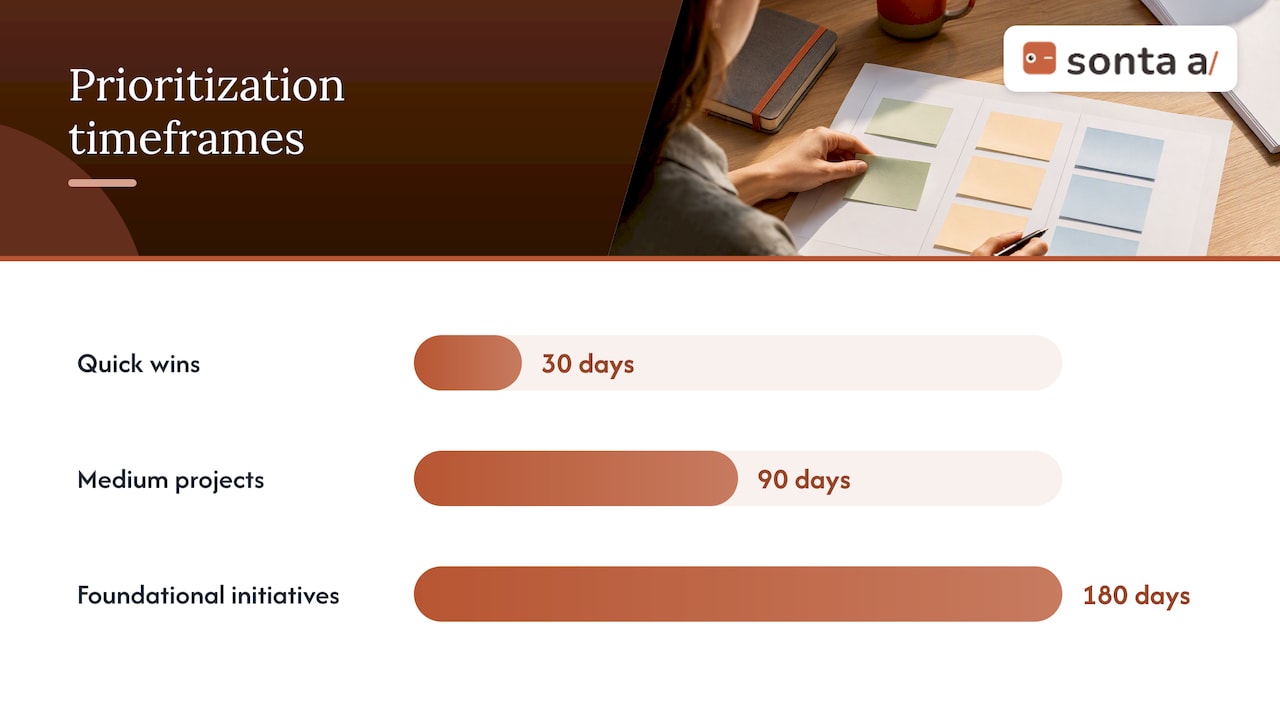 Prioritization timeframes

sonta a/

Quick wins
30 days

Medium projects
90 days

Foundational initiatives
180 days